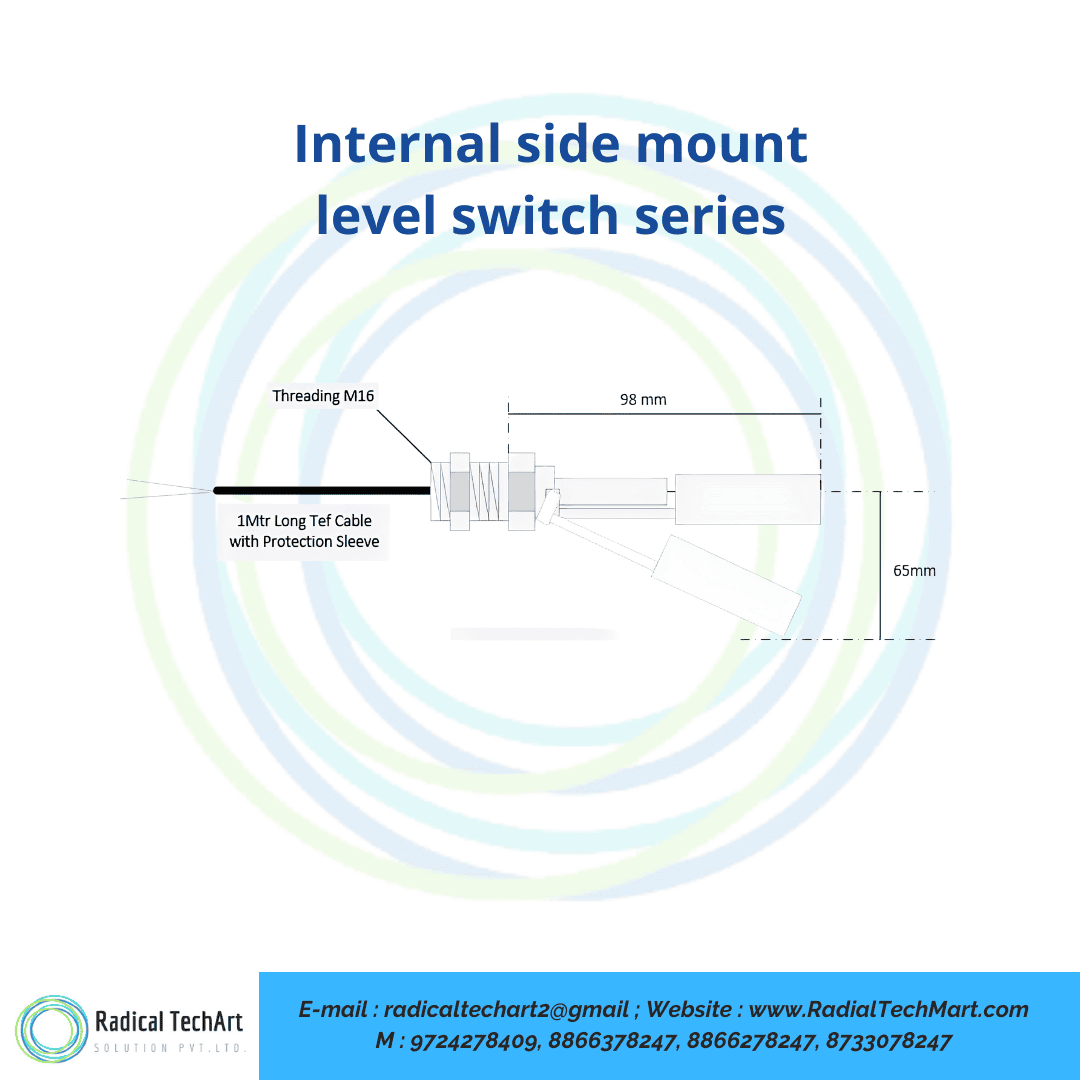 Internal side mount level switch series

Threading M16

98 mm

1Mtr Long Tef Cable with Protection Sleeve

65mm

Radical TechArt
SOLUTION PVT.LTD.

E-mail : radicaltechart2@gmail ; Website : www.RadialTechMart.com
M : 9724278409, 8866378247, 8866278247, 8733078247